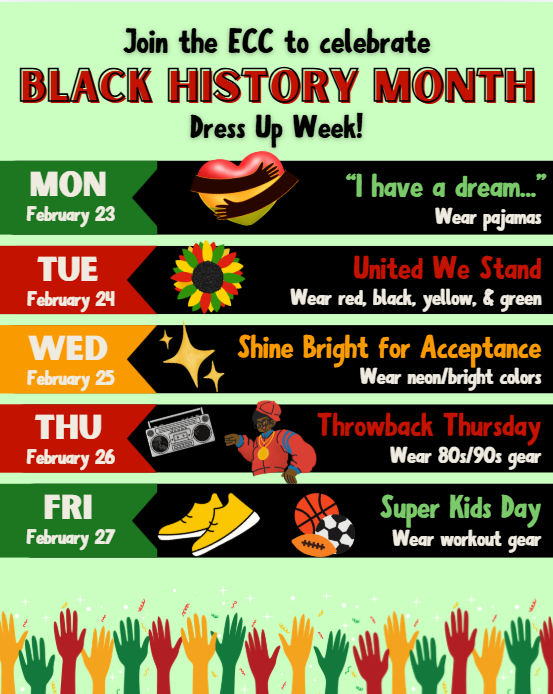 Join the ECC to celebrate
BLACK HISTORY MONTH
Dress Up Week!

MON
February 23
"I have a dream..."
Wear pajamas

TUE
February 24
United We Stand
Wear red, black, yellow, & green

WED
February 25
Shine Bright for Acceptance
Wear neon/bright colors

THU
February 26
Throwback Thursday
Wear 80s/90s gear

FRI
February 27
Super Kids Day
Wear workout gear